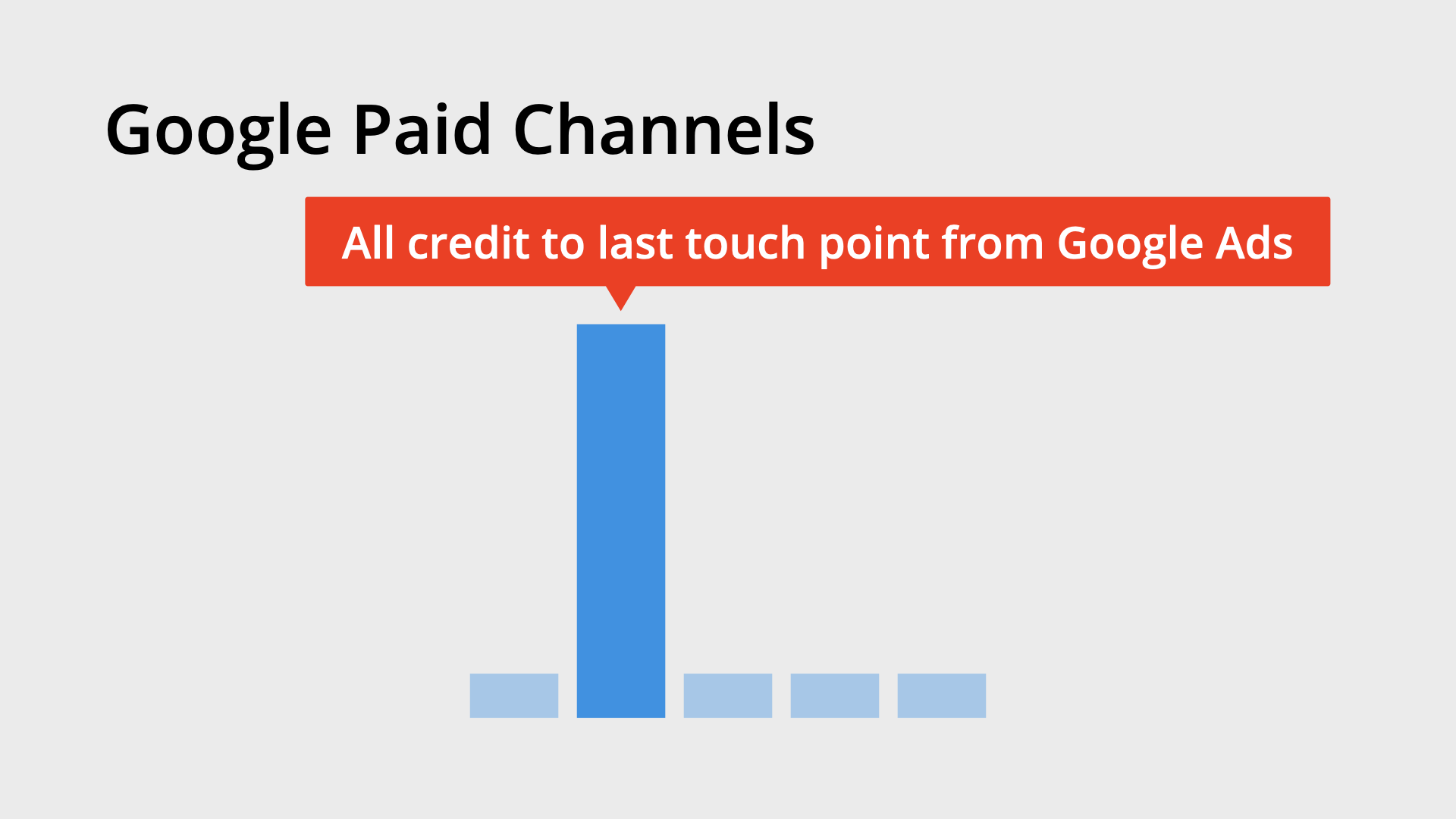 Google Paid Channels

All credit to last touch point from Google Ads